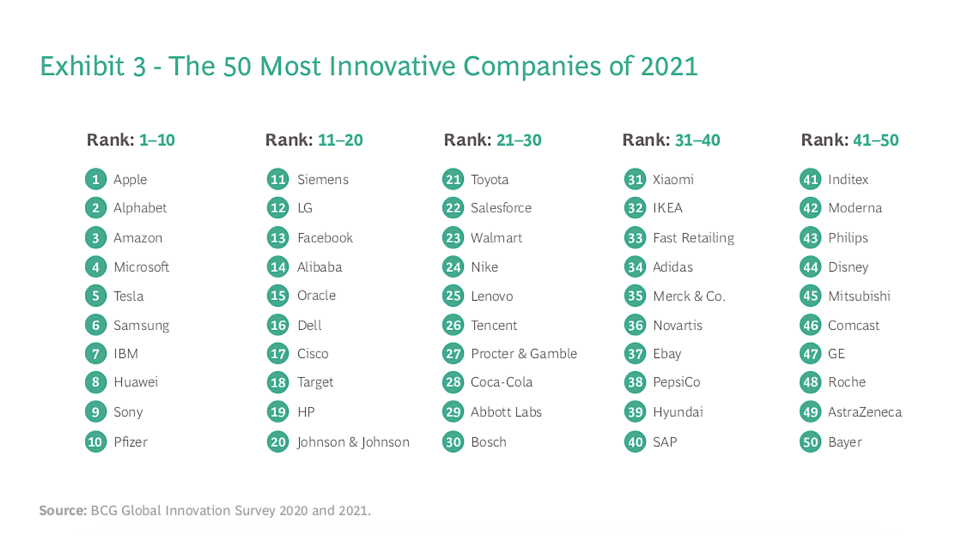 Exhibit 3 - The 50 Most Innovative Companies of 2021

Rank: 1–10

1 Apple
2 Alphabet
3 Amazon
4 Microsoft
5 Tesla
6 Samsung
7 IBM
8 Huawei
9 Sony
10 Pfizer

Rank: 11–20

11 Siemens
12 LG
13 Facebook
14 Alibaba
15 Oracle
16 Dell
17 Cisco
18 Target
19 HP
20 Johnson & Johnson

Rank: 21–30

21 Toyota
22 Salesforce
23 Walmart
24 Nike
25 Lenovo
26 Tencent
27 Procter & Gamble
28 Coca-Cola
29 Abbott Labs
30 Bosch

Rank: 31–40

31 Xiaomi
32 IKEA
33 Fast Retailing
34 Adidas
35 Merck & Co.
36 Novartis
37 Ebay
38 PepsiCo
39 Hyundai
40 SAP

Rank: 41–50

41 Inditex
42 Moderna
43 Philips
44 Disney
45 Mitsubishi
46 Comcast
47 GE
48 Roche
49 AstraZeneca
50 Bayer

Source: BCG Global Innovation Survey 2020 and 2021.